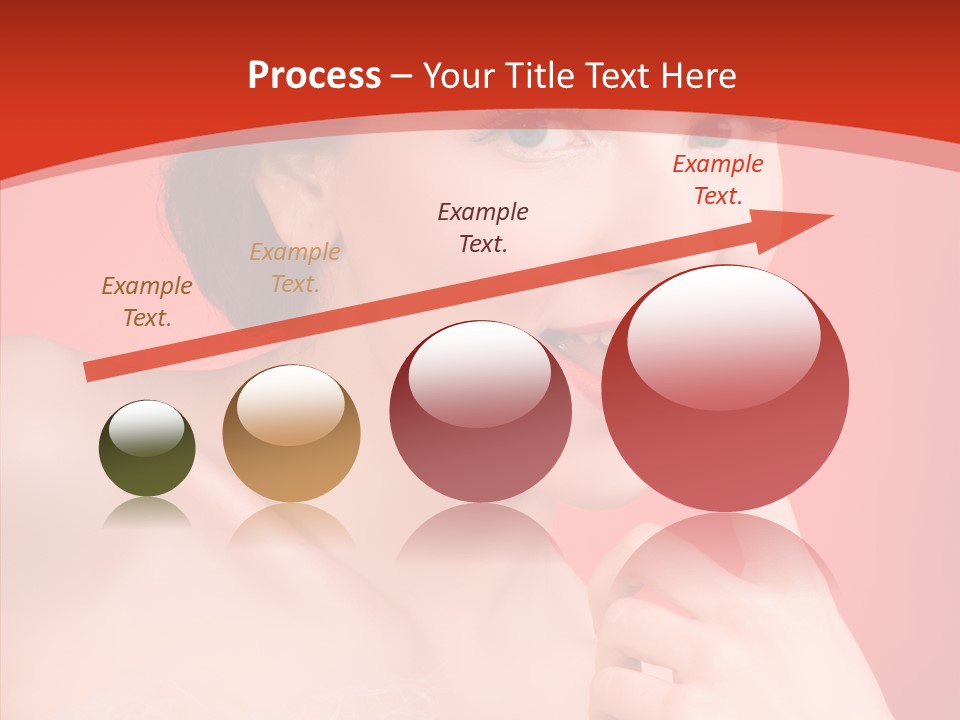 Process – Your Title Text Here

Example Text.

Example Text.

Example Text.

Example Text.